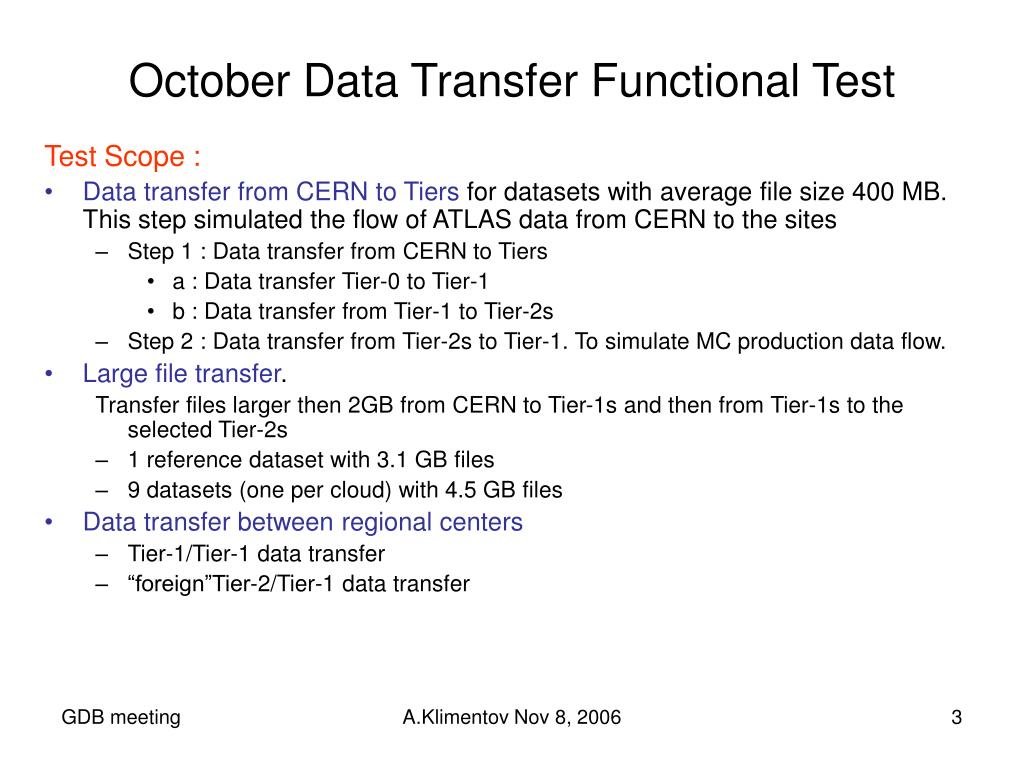 October Data Transfer Functional Test

Test Scope :

• Data transfer from CERN to Tiers for datasets with average file size 400 MB. This step simulated the flow of ATLAS data from CERN to the sites
  – Step 1 : Data transfer from CERN to Tiers
    • a : Data transfer Tier-0 to Tier-1
    • b : Data transfer from Tier-1 to Tier-2s
  – Step 2 : Data transfer from Tier-2s to Tier-1. To simulate MC production data flow.
• Large file transfer.
  Transfer files larger then 2GB from CERN to Tier-1s and then from Tier-1s to the selected Tier-2s
  – 1 reference dataset with 3.1 GB files
  – 9 datasets (one per cloud) with 4.5 GB files
• Data transfer between regional centers
  – Tier-1/Tier-1 data transfer
  – “foreign”Tier-2/Tier-1 data transfer

GDB meeting

A.Klimentov Nov 8, 2006

3